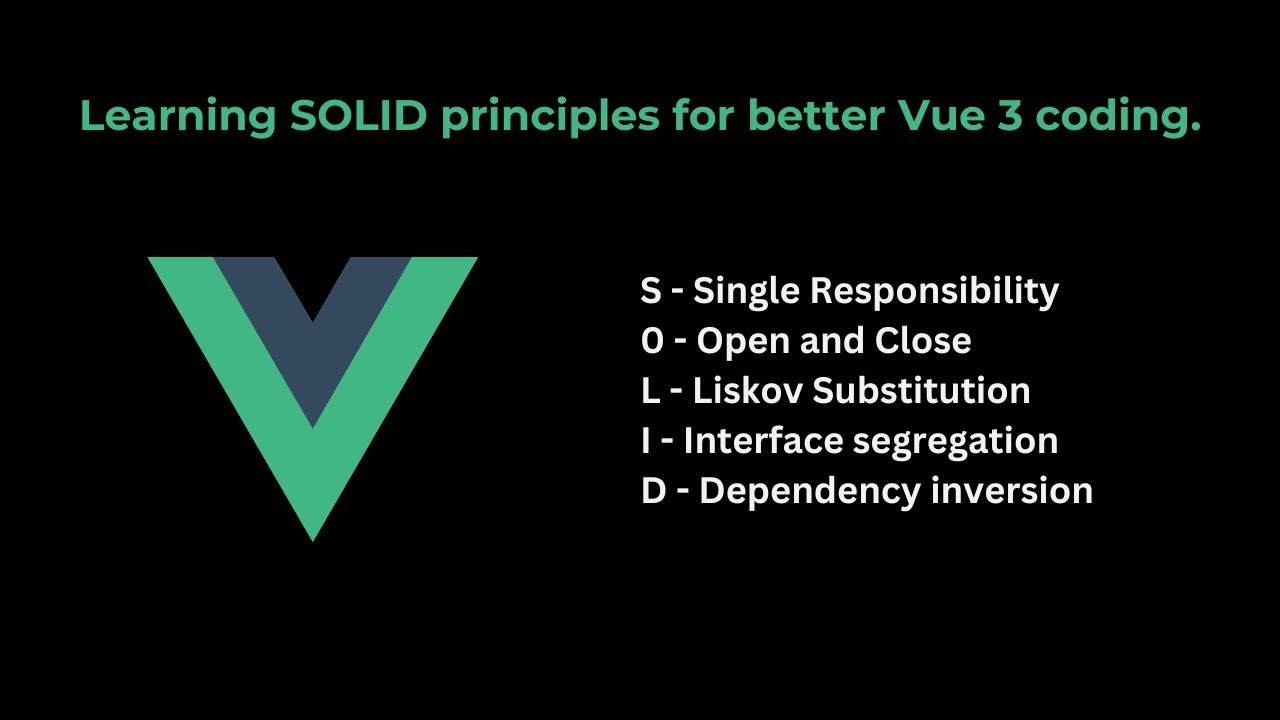 Learning SOLID principles for better Vue 3 coding.

S - Single Responsibility
O - Open and Close
L - Liskov Substitution
I - Interface segregation
D - Dependency inversion